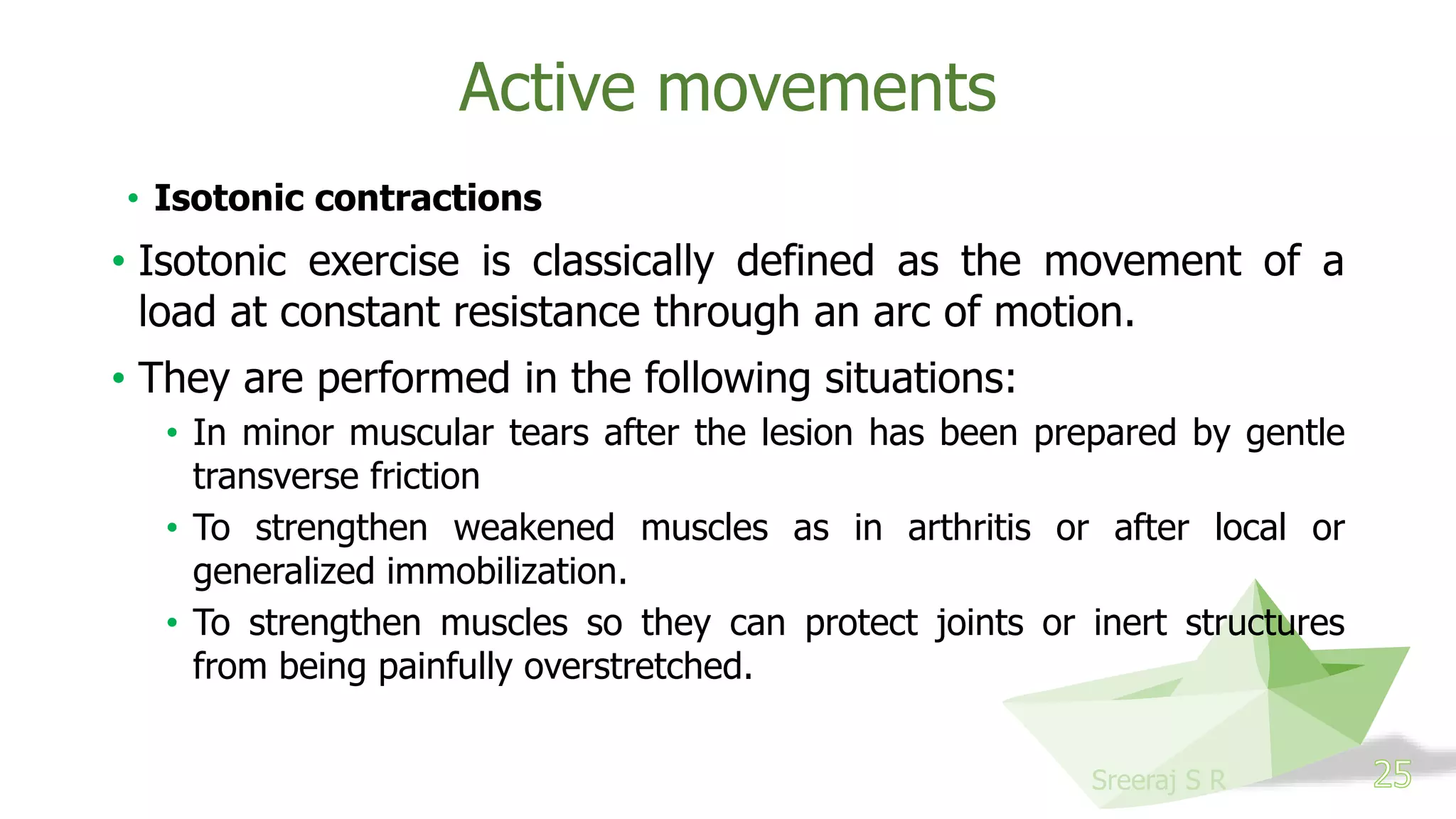 Active movements

• **Isotonic contractions**

• Isotonic exercise is classically defined as the movement of a load at constant resistance through an arc of motion.

• They are performed in the following situations:
  • In minor muscular tears after the lesion has been prepared by gentle transverse friction
  • To strengthen weakened muscles as in arthritis or after local or generalized immobilization.
  • To strengthen muscles so they can protect joints or inert structures from being painfully overstretched.

Sreeraj S R

25